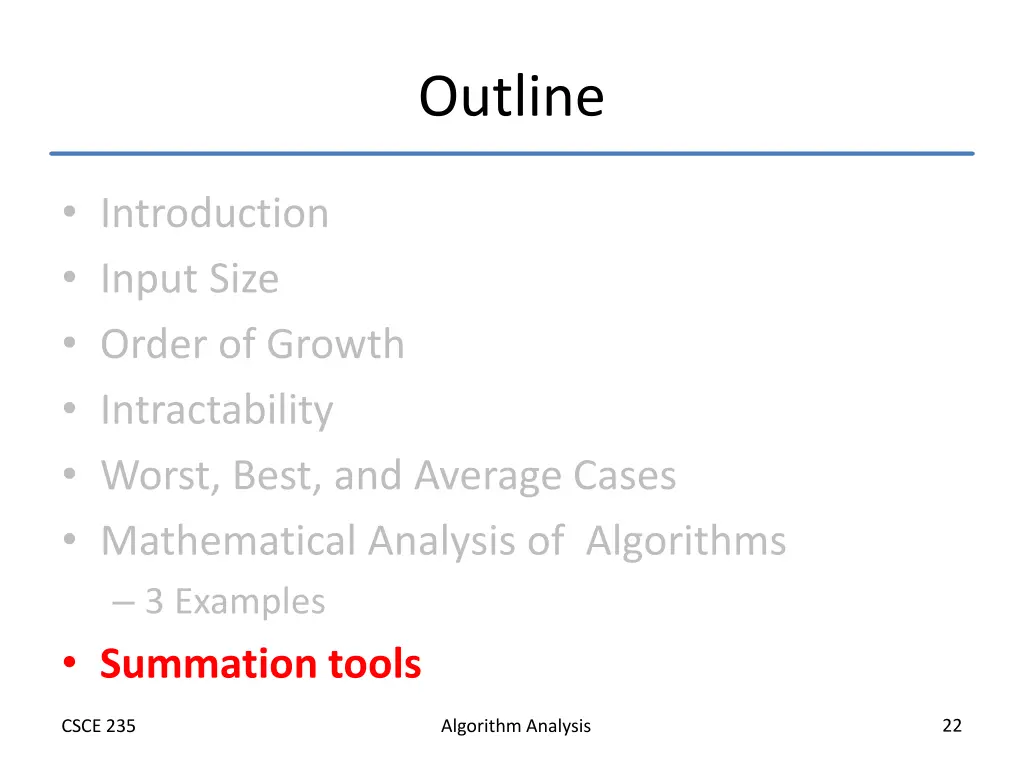 Outline

• Introduction
• Input Size
• Order of Growth
• Intractability
• Worst, Best, and Average Cases
• Mathematical Analysis of Algorithms
– 3 Examples
• Summation tools

CSCE 235

Algorithm Analysis

22